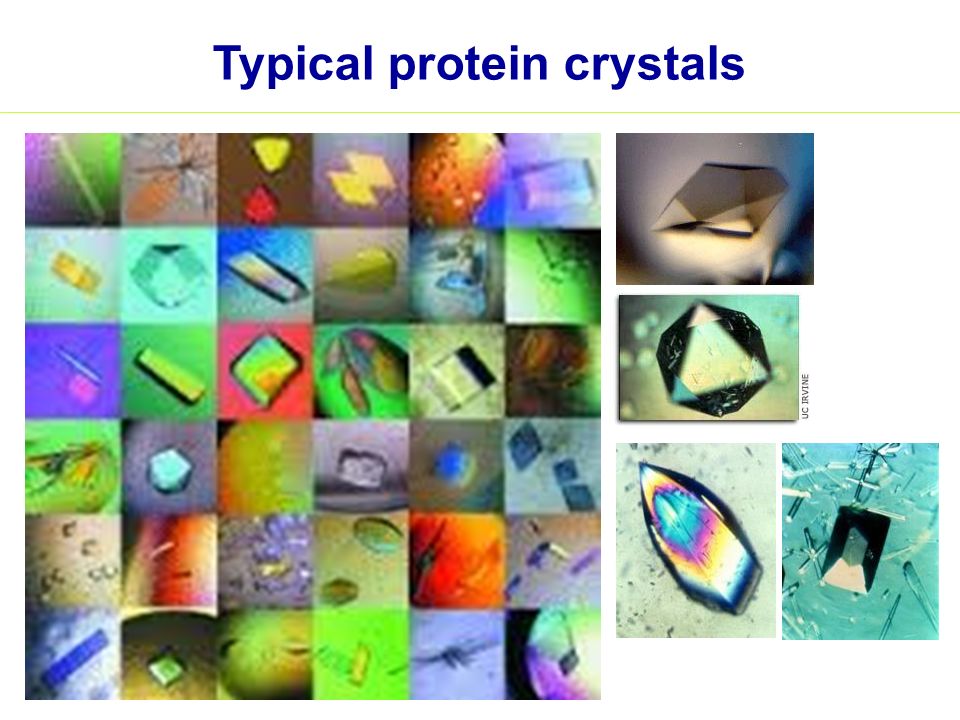 Typical protein crystals

UC IRVINE